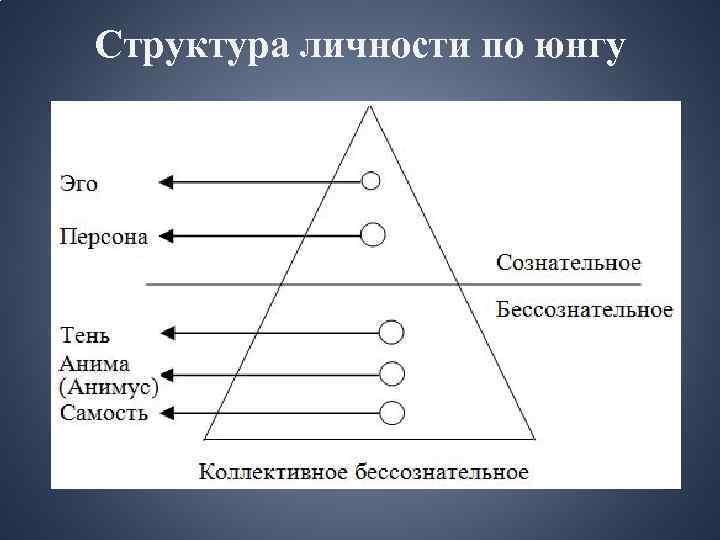 Структура личности по юнгу

Эго

Персона

Сознательное

Бессознательное

Тень

Анима
(Анимус)

Самость

Коллективное бессознательное